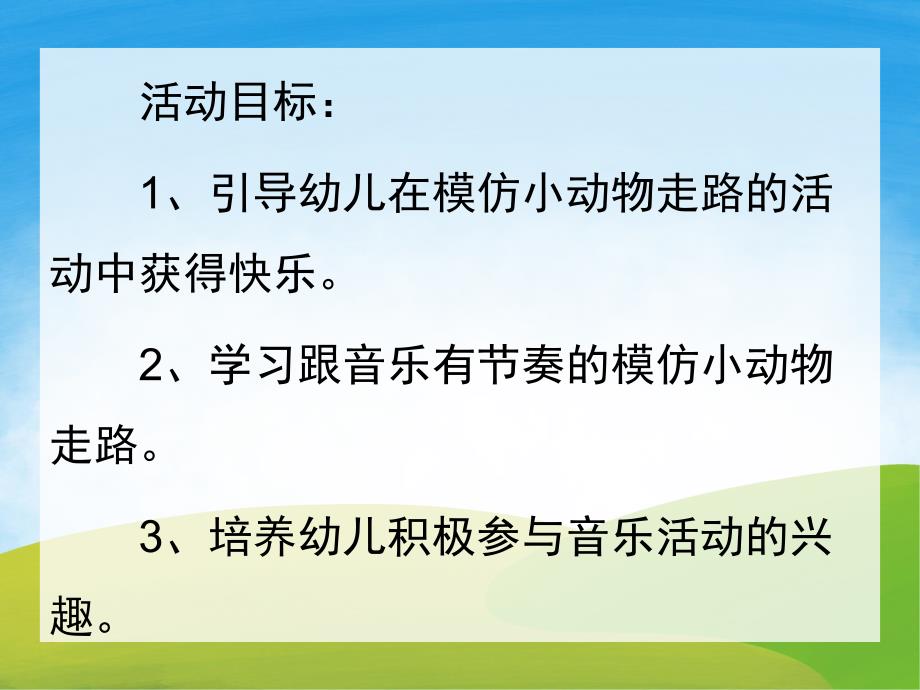 活动目标：

1、引导幼儿在模仿小动物走路的活动中获得快乐。

2、学习跟音乐有节奏的模仿小动物走路。

3、培养幼儿积极参与音乐活动的兴趣。